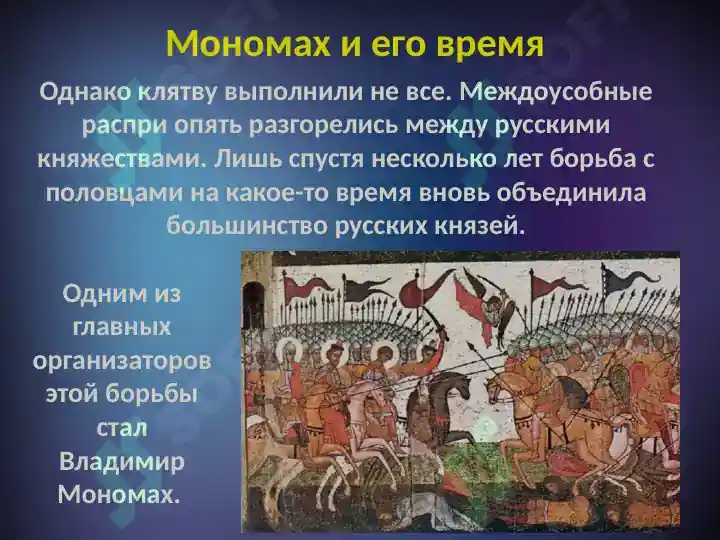 Мономах и его время

Однако клятву выполнили не все. Междоусобные распри опять разгорелись между русскими княжествами. Лишь спустя несколько лет борьба с половцами на какое-то время вновь объединила большинство русских князей.

Одним из главных организаторов этой борьбы стал Владимир Мономах.